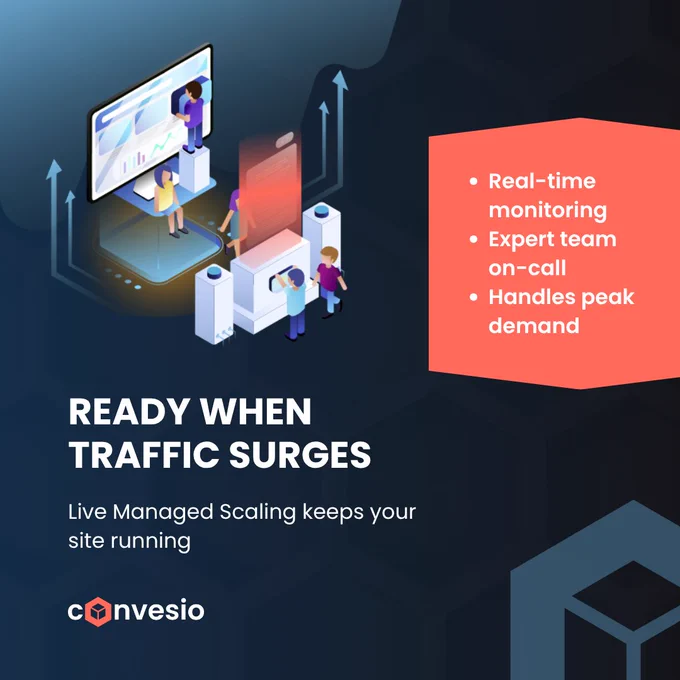 • Real-time monitoring
• Expert team on-call
• Handles peak demand

READY WHEN TRAFFIC SURGES

Live Managed Scaling keeps your site running

convesio